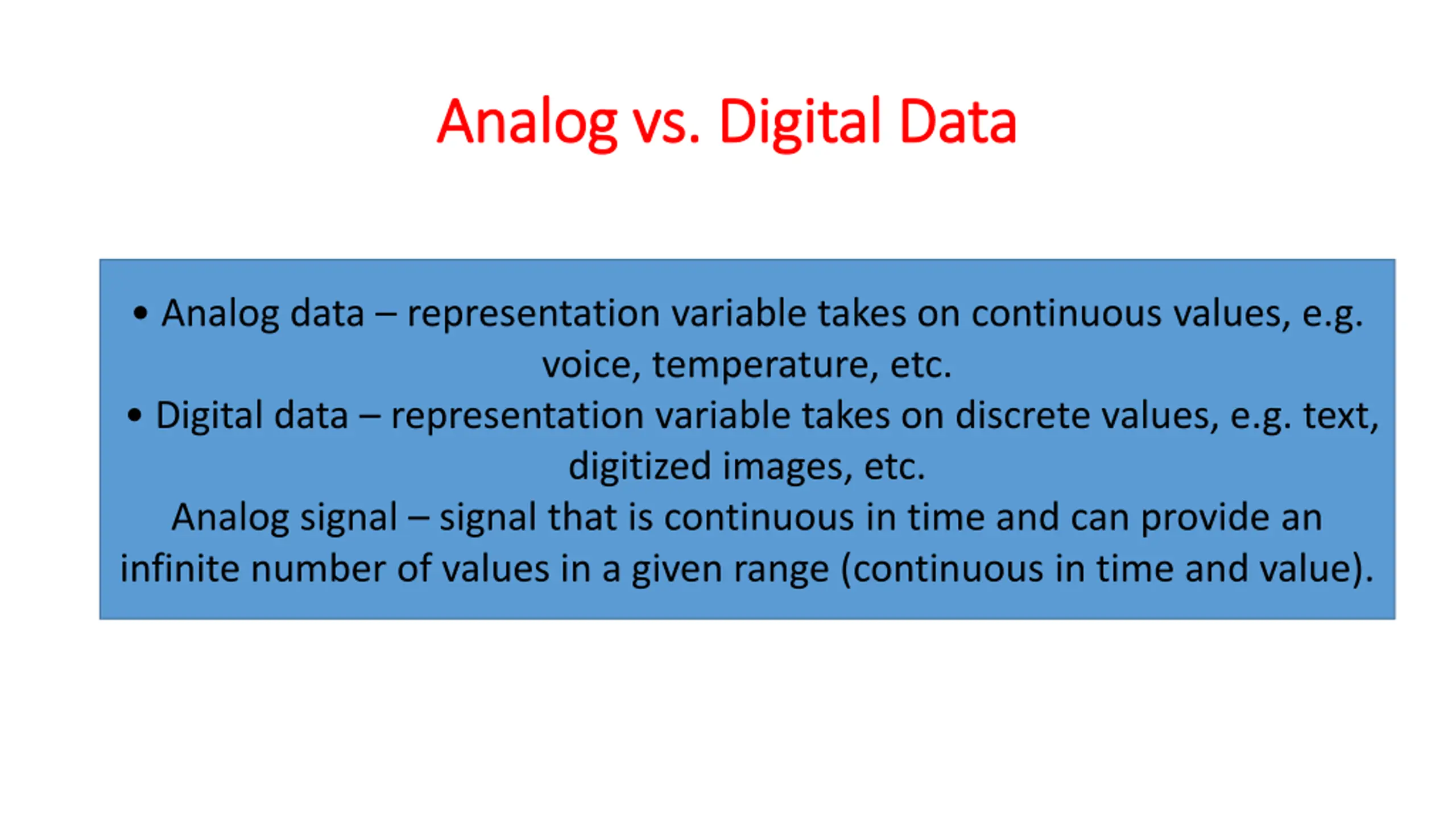 Analog vs. Digital Data

• Analog data – representation variable takes on continuous values, e.g. voice, temperature, etc.

• Digital data – representation variable takes on discrete values, e.g. text, digitized images, etc.

Analog signal – signal that is continuous in time and can provide an infinite number of values in a given range (continuous in time and value).